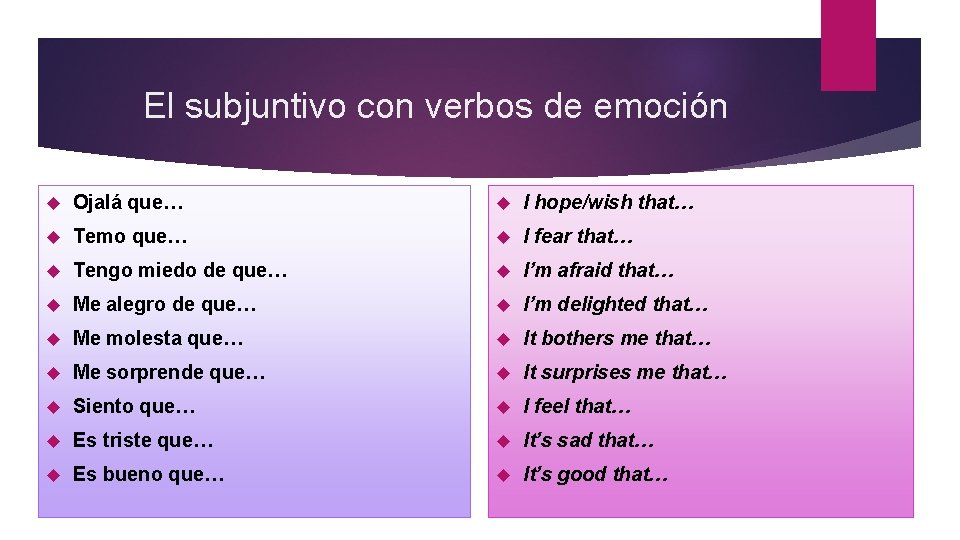 El subjuntivo con verbos de emoción

Ojalá que…
Temo que…
Tengo miedo de que…
Me alegro de que…
Me molesta que…
Me sorprende que…
Siento que…
Es triste que…
Es bueno que…

I hope/wish that…
I fear that…
I'm afraid that…
I'm delighted that…
It bothers me that…
It surprises me that…
I feel that…
It's sad that…
It's good that…